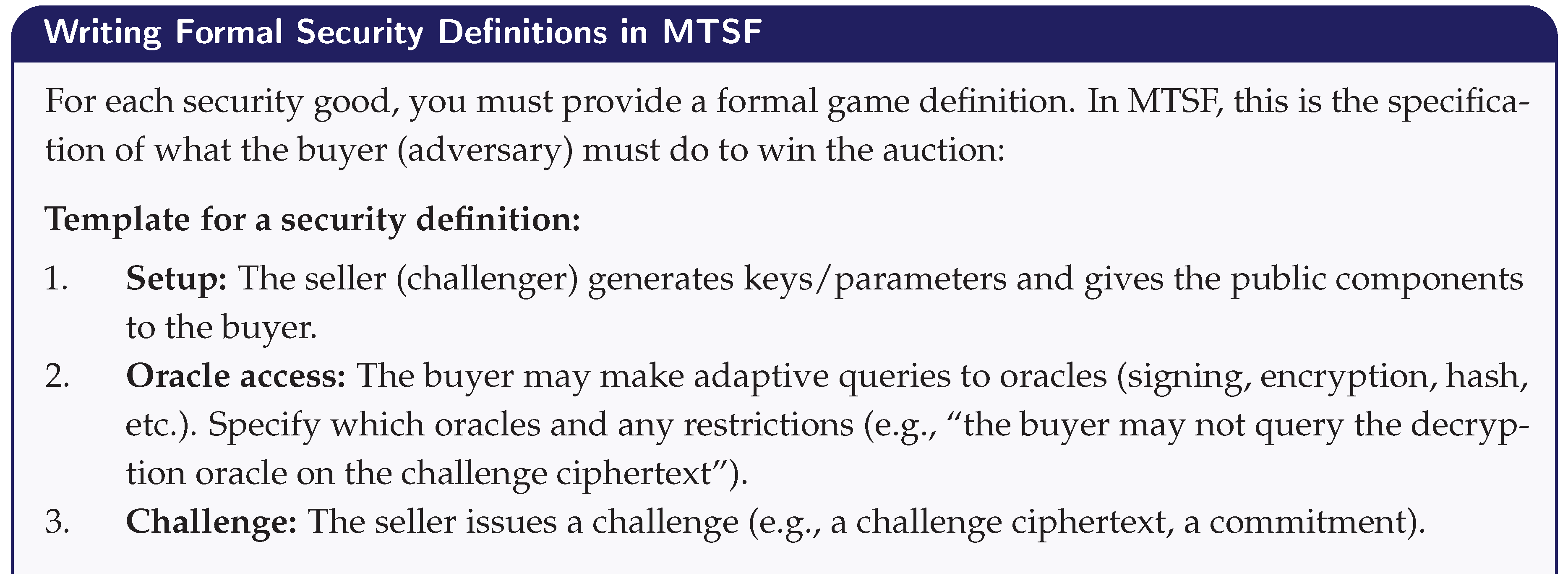 Writing Formal Security Definitions in MTSF

For each security good, you must provide a formal game definition. In MTSF, this is the specification of what the buyer (adversary) must do to win the auction:

**Template for a security definition:**

1. **Setup:** The seller (challenger) generates keys/parameters and gives the public components to the buyer.
2. **Oracle access:** The buyer may make adaptive queries to oracles (signing, encryption, hash, etc.). Specify which oracles and any restrictions (e.g., “the buyer may not query the decryption oracle on the challenge ciphertext”).
3. **Challenge:** The seller issues a challenge (e.g., a challenge ciphertext, a commitment).